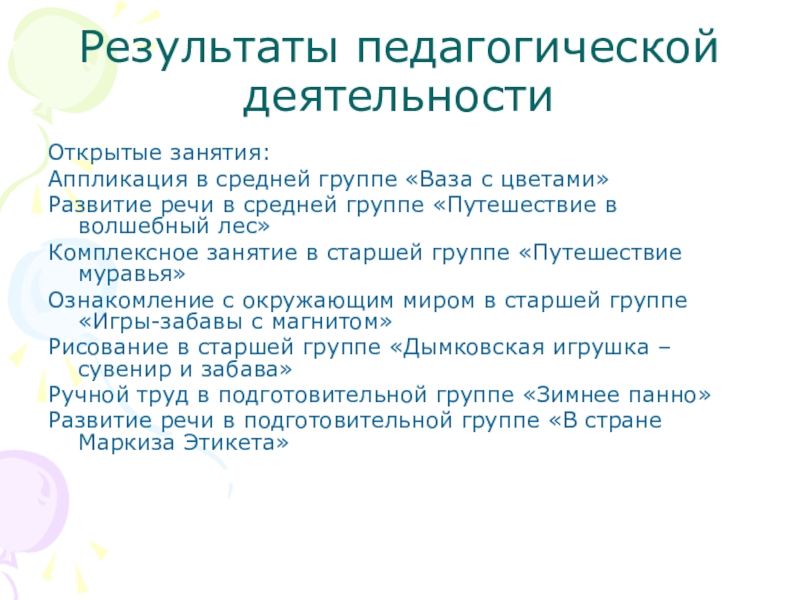 Результаты педагогической деятельности

Открытые занятия:
Аппликация в средней группе «Ваза с цветами»
Развитие речи в средней группе «Путешествие в волшебный лес»
Комплексное занятие в старшей группе «Путешествие муравья»
Ознакомление с окружающим миром в старшей группе «Игры-забавы с магнитом»
Рисование в старшей группе «Дымковская игрушка – сувенир и забава»
Ручной труд в подготовительной группе «Зимнее панно»
Развитие речи в подготовительной группе «В стране Маркиза Этикета»